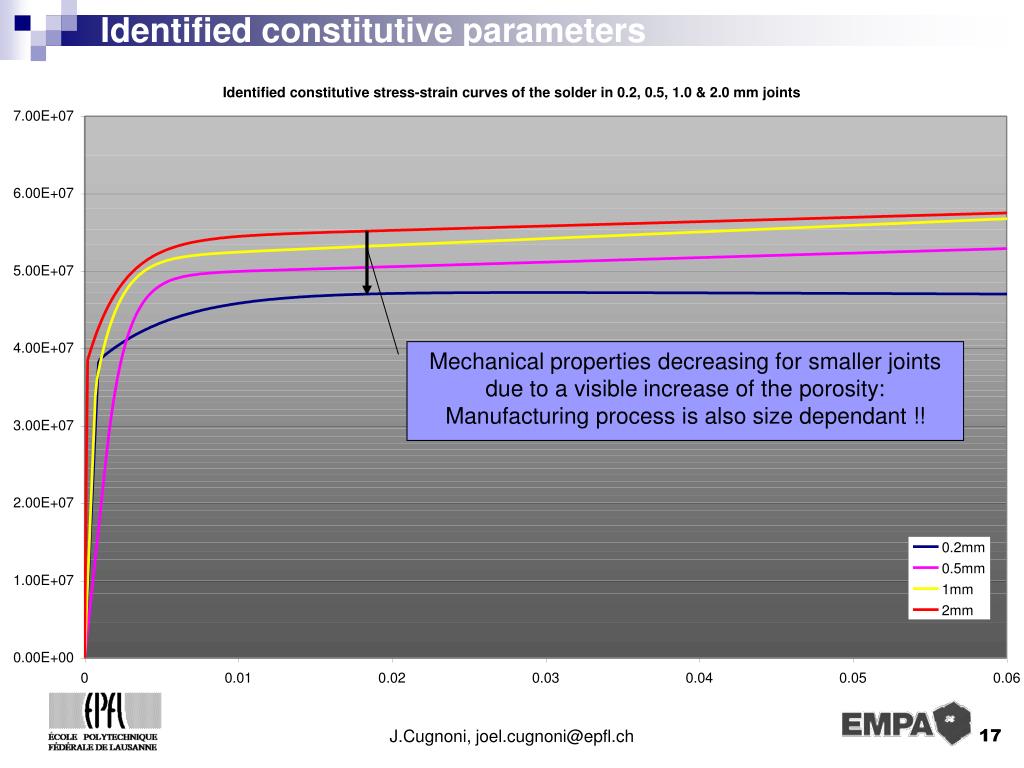 Identified constitutive parameters

Identified constitutive stress-strain curves of the solder in 0.2, 0.5, 1.0 & 2.0 mm joints

7.00E+07
6.00E+07
5.00E+07
4.00E+07
3.00E+07
2.00E+07
1.00E+07
0.00E+00

0
0.01
0.02
0.03
0.04
0.05
0.06

Mechanical properties decreasing for smaller joints due to a visible increase of the porosity: Manufacturing process is also size dependant !!

0.2mm
0.5mm
1mm
2mm

EPFL
ÉCOLE POLYTECHNIQUE FÉDÉRALE DE LAUSANNE

J.Cugnoni, joel.cugnoni@epfl.ch

EMPA

17